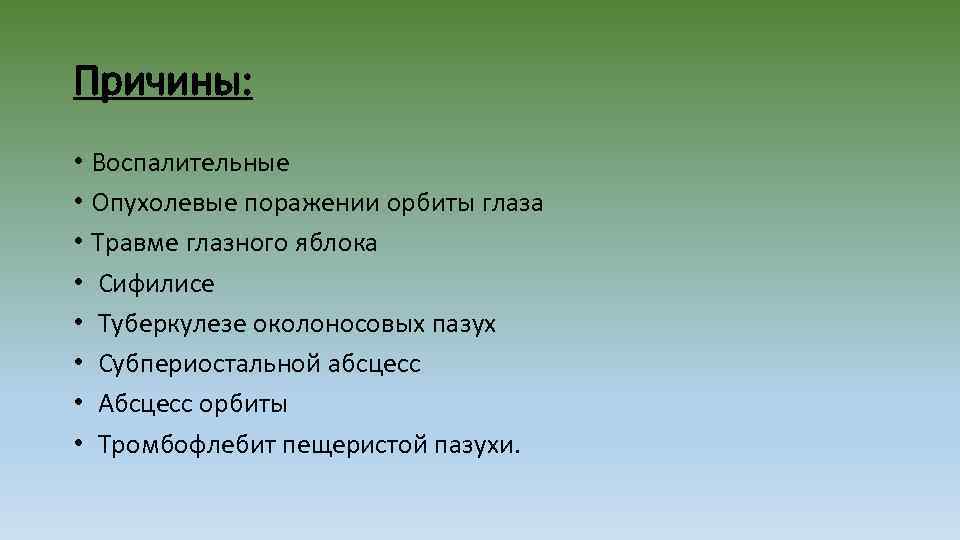 Причины:

• Воспалительные
• Опухолевые поражении орбиты глаза
• Травме глазного яблока
• Сифилисе
• Туберкулезе околоносовых пазух
• Субпериостальной абсцесс
• Абсцесс орбиты
• Тромбофлебит пещеристой пазухи.